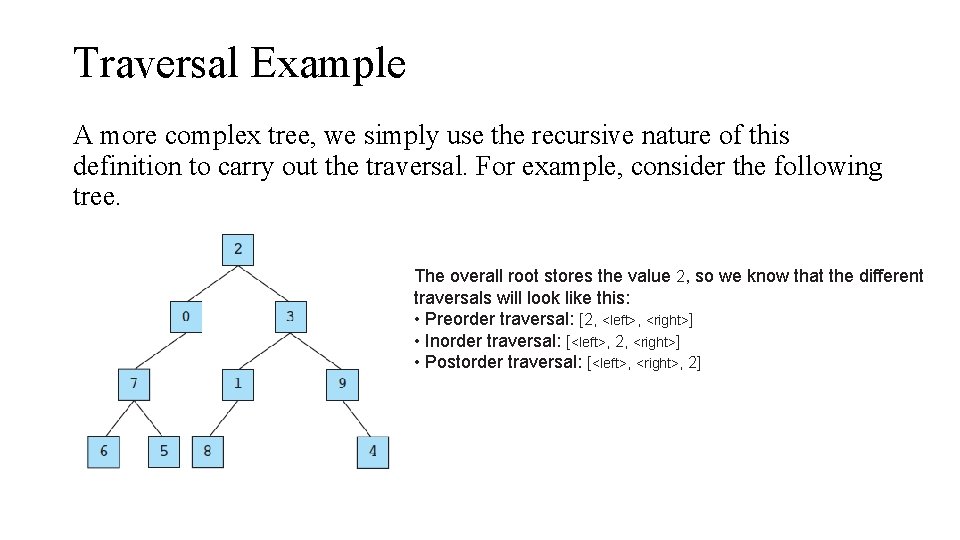 Traversal Example

A more complex tree, we simply use the recursive nature of this definition to carry out the traversal. For example, consider the following tree.

2
0
3
7
1
9
6
5
8
4

The overall root stores the value 2, so we know that the different traversals will look like this:
• Preorder traversal: [2, <left>, <right>]
• Inorder traversal: [<left>, 2, <right>]
• Postorder traversal: [<left>, <right>, 2]